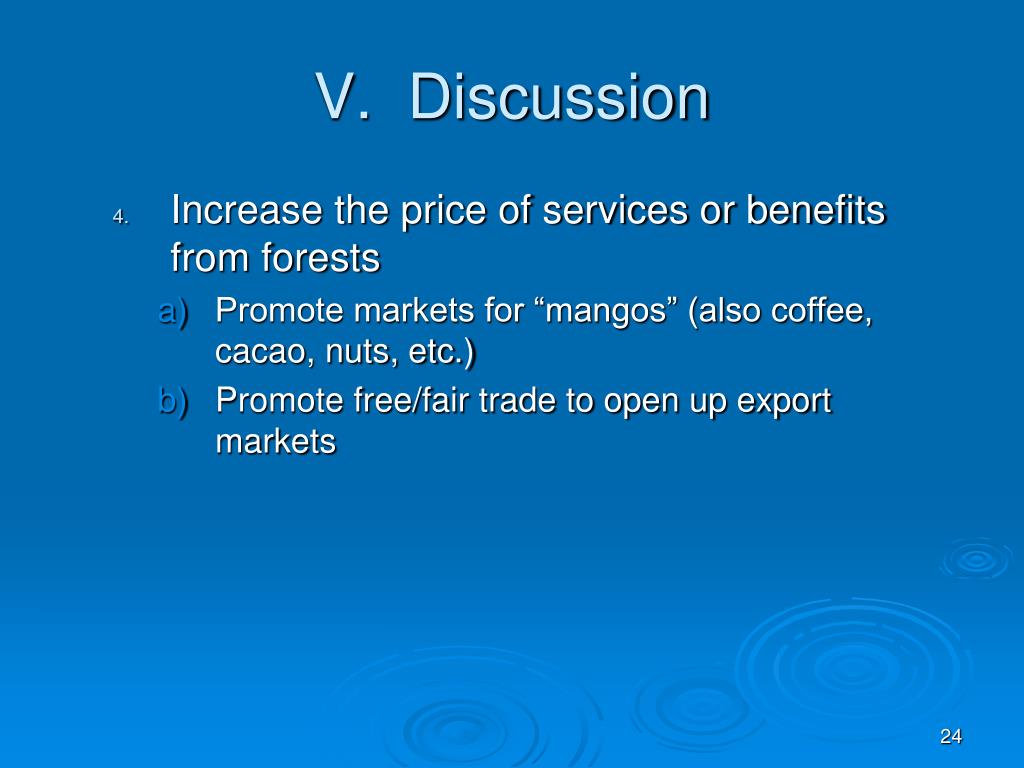 V. Discussion

4. Increase the price of services or benefits from forests

a) Promote markets for “mangos” (also coffee, cacao, nuts, etc.)

b) Promote free/fair trade to open up export markets

24